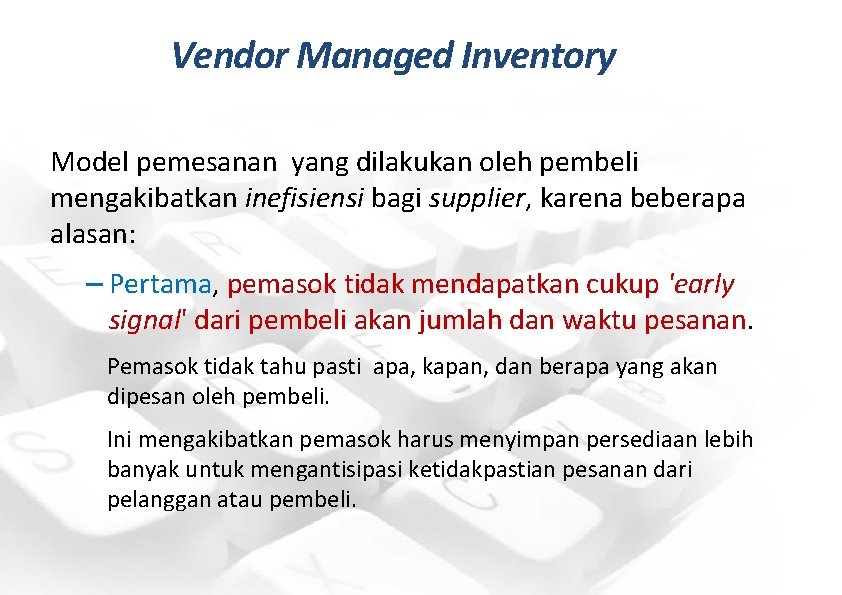 Vendor Managed Inventory

Model pemesanan yang dilakukan oleh pembeli mengakibatkan inefisiensi bagi supplier, karena beberapa alasan:

– Pertama, pemasok tidak mendapatkan cukup 'early signal' dari pembeli akan jumlah dan waktu pesanan.

Pemasok tidak tahu pasti apa, kapan, dan berapa yang akan dipesan oleh pembeli.

Ini mengakibatkan pemasok harus menyimpan persediaan lebih banyak untuk mengantisipasi ketidakpastian pesanan dari pelanggan atau pembeli.